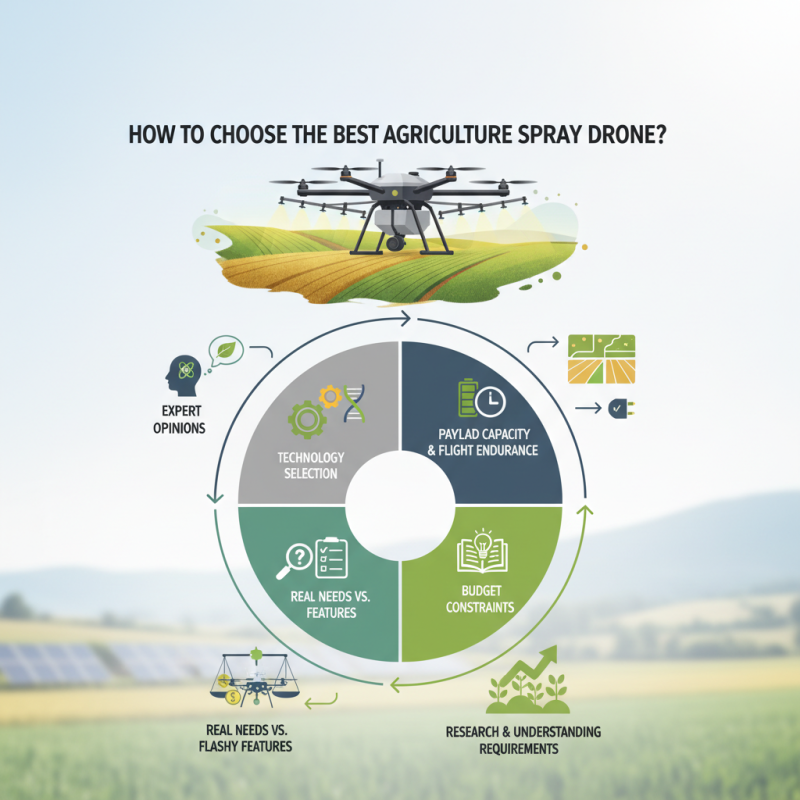 HOW TO CHOOSE THE BEST AGRICULTURE SPRAY DRONE?

EXPERT OPINIONS

TECHNOLOGY SELECTION

PAYLAD CAPACITY & FLIGHT ENDURANCE

REAL NEEDS VS. FEATURES

BUDGET CONSTRAINTS

REAL NEEDS VS. FLASHY FEATURES

RESEARCH & UNDERSTANDING REQUIREMENTS